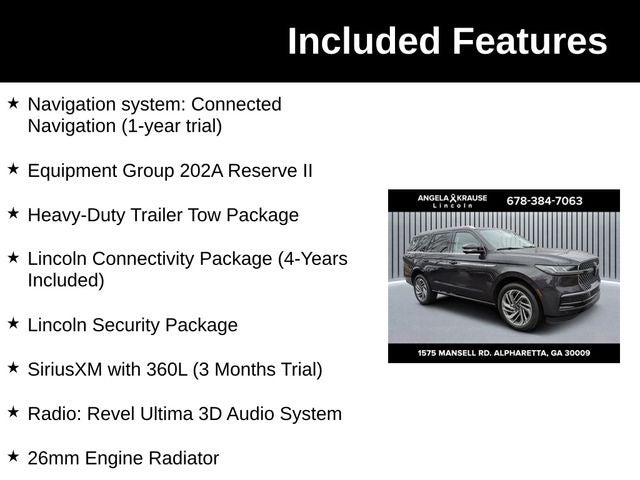 Included Features

★ Navigation system: Connected Navigation (1-year trial)

★ Equipment Group 202A Reserve II

★ Heavy-Duty Trailer Tow Package

★ Lincoln Connectivity Package (4-Years Included)

★ Lincoln Security Package

★ SiriusXM with 360L (3 Months Trial)

★ Radio: Revel Ultima 3D Audio System

★ 26mm Engine Radiator

ANGELA KRAUSE Lincoln 678-384-7063

1575 MANSELL RD. ALPHARETTA, GA 30009